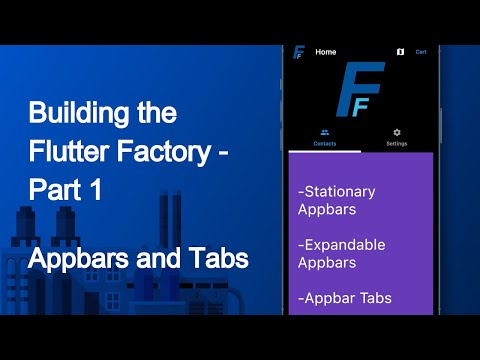 Building the Flutter Factory - Part 1

Appbars and Tabs

FF Home Cart

FF

Contacts Settings

-Stationary Appbars

-Expandable Appbars

-Appbar Tabs